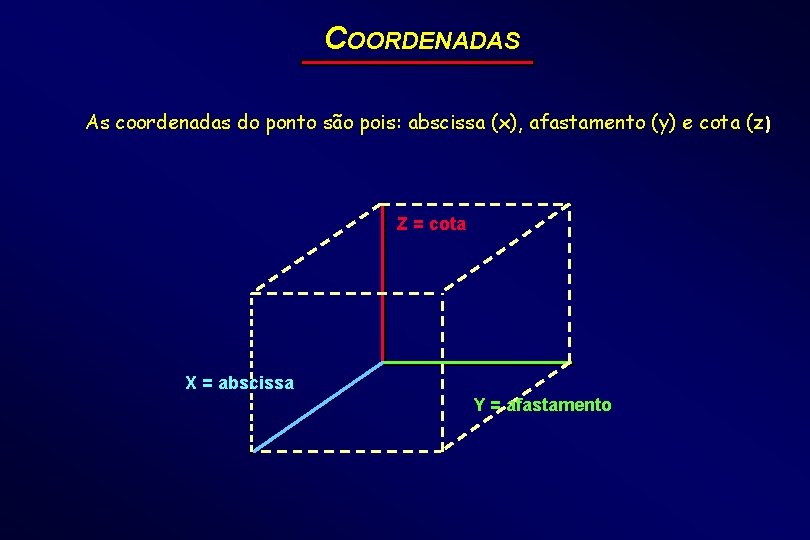 COORDENADAS

As coordenadas do ponto são pois: abscissa (x), afastamento (y) e cota (z)

Z = cota

X = abscissa

Y = afastamento